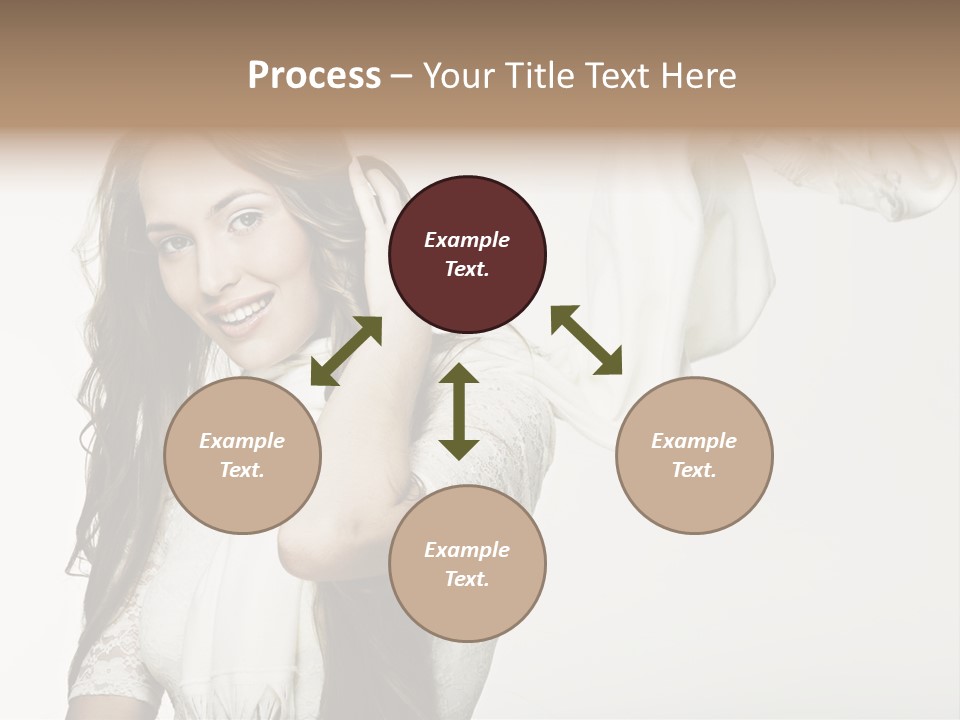 Process – Your Title Text Here

Example Text.

Example Text.

Example Text.

Example Text.